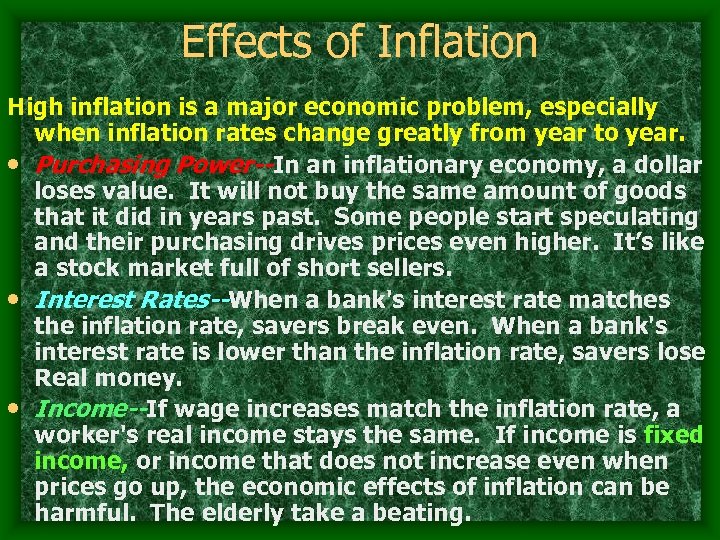 Effects of Inflation

High inflation is a major economic problem, especially when inflation rates change greatly from year to year.

• Purchasing Power--In an inflationary economy, a dollar loses value. It will not buy the same amount of goods that it did in years past. Some people start speculating and their purchasing drives prices even higher. It's like a stock market full of short sellers.

• Interest Rates--When a bank's interest rate matches the inflation rate, savers break even. When a bank's interest rate is lower than the inflation rate, savers lose Real money.

• Income--If wage increases match the inflation rate, a worker's real income stays the same. If income is fixed income, or income that does not increase even when prices go up, the economic effects of inflation can be harmful. The elderly take a beating.